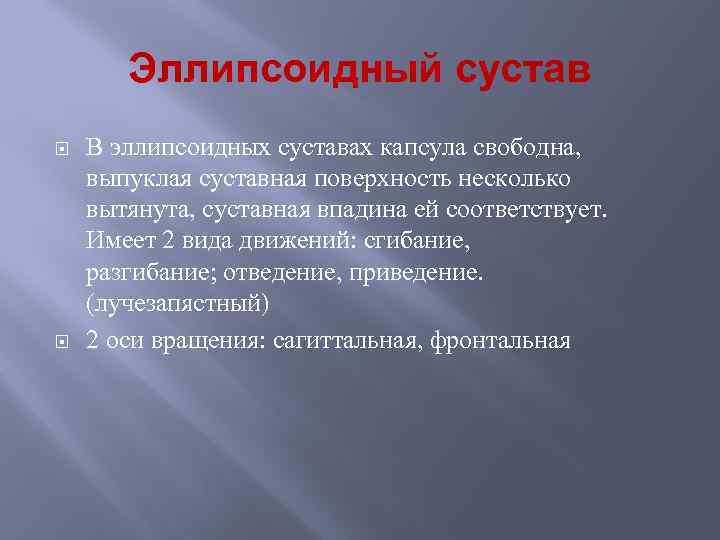 Эллипсоидный сустав

В эллипсоидных суставах капсула свободна, выпуклая суставная поверхность несколько вытянута, суставная впадина ей соответствует. Имеет 2 вида движений: сгибание, разгибание; отведение, приведение. (лучезапястный)

2 оси вращения: сагиттальная, фронтальная